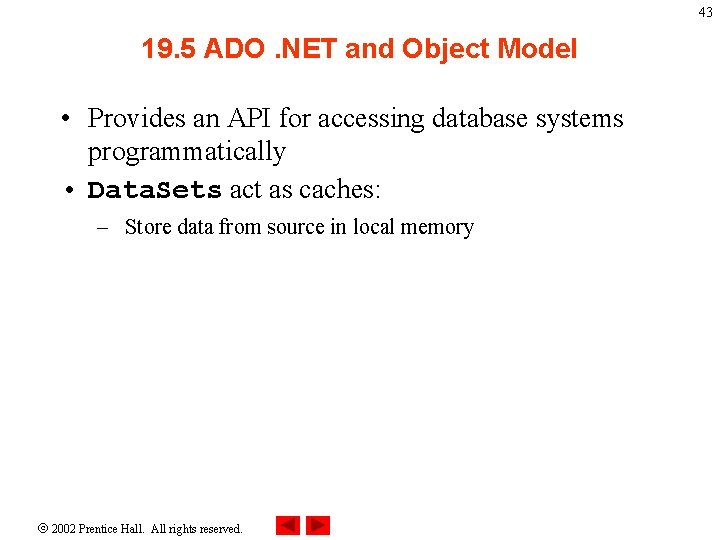 43

19.5 ADO .NET and Object Model

• Provides an API for accessing database systems programmatically

• DataSets act as caches:

– Store data from source in local memory

© 2002 Prentice Hall. All rights reserved.